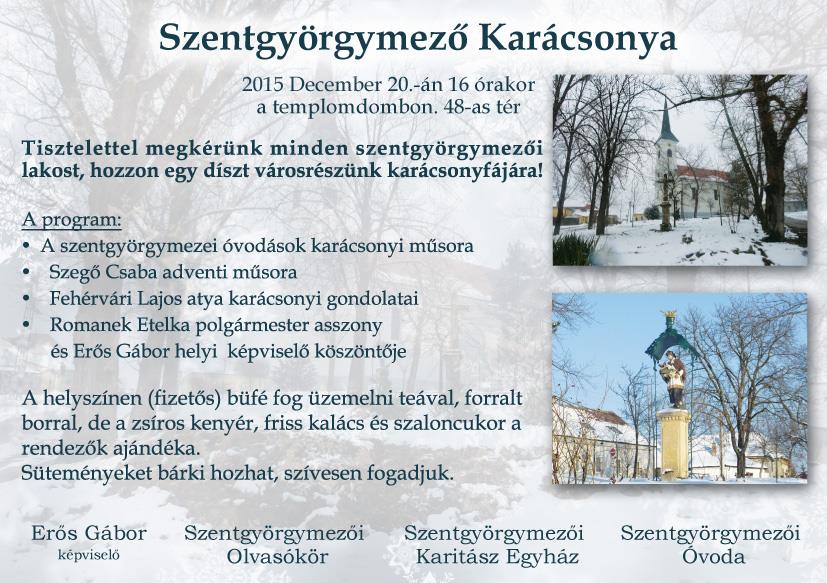 Szentgyörgymező Karácsonya

2015 December 20.-án 16 órakor
a templomdombon. 48-as tér

Tisztelettel megkérünk minden szentgyörgymezői lakost, hozzon egy díszt városrészünk karácsonyfájára!

A program:
• A szentgyörgymezei óvodások karácsonyi műsora
• Szegő Csaba adventi műsora
• Fehérvári Lajos atya karácsonyi gondolatai
• Romanek Etelka polgármester asszony és Erős Gábor helyi képviselő köszöntője

A helyszínen (fizetős) büfé fog üzemelni teával, forralt borral, de a zsíros kenyér, friss kalács és szaloncukor a rendezők ajándéka.
Süteményeket bárki hozhat, szívesen fogadjuk.

Erős Gábor
képviselő

Szentgyörgymezői
Olvasókör

Szentgyörgymezői
Karitász Egyház

Szentgyörgymezői
Óvoda